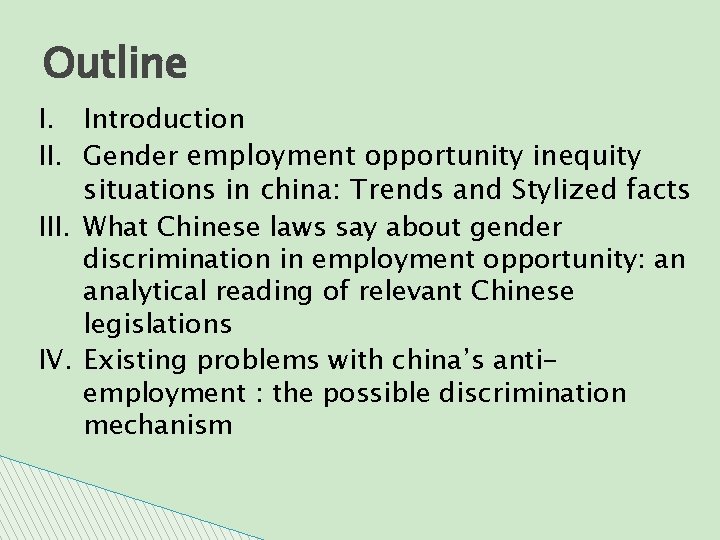 Outline

I. Introduction
II. Gender employment opportunity inequity situations in china: Trends and Stylized facts
III. What Chinese laws say about gender discrimination in employment opportunity: an analytical reading of relevant Chinese legislations
IV. Existing problems with china's anti-employment : the possible discrimination mechanism